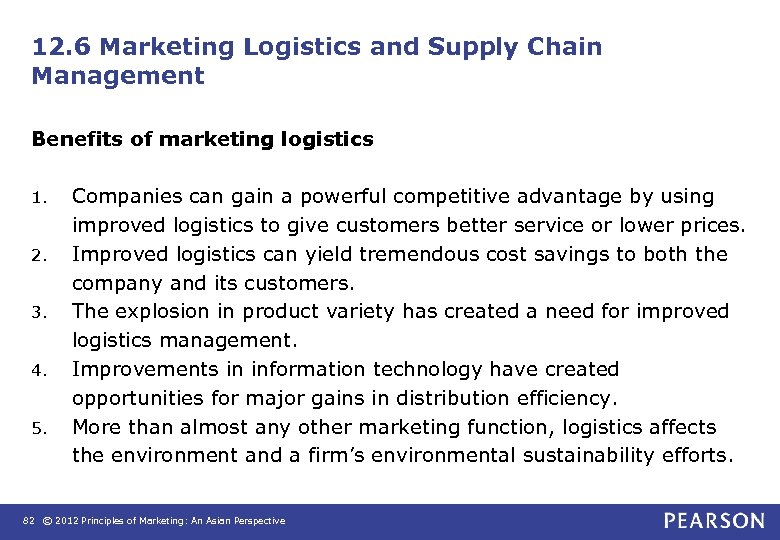 12.6 Marketing Logistics and Supply Chain Management

Benefits of marketing logistics

1. Companies can gain a powerful competitive advantage by using improved logistics to give customers better service or lower prices.
2. Improved logistics can yield tremendous cost savings to both the company and its customers.
3. The explosion in product variety has created a need for improved logistics management.
4. Improvements in information technology have created opportunities for major gains in distribution efficiency.
5. More than almost any other marketing function, logistics affects the environment and a firm's environmental sustainability efforts.

82 © 2012 Principles of Marketing: An Asian Perspective

PEARSON